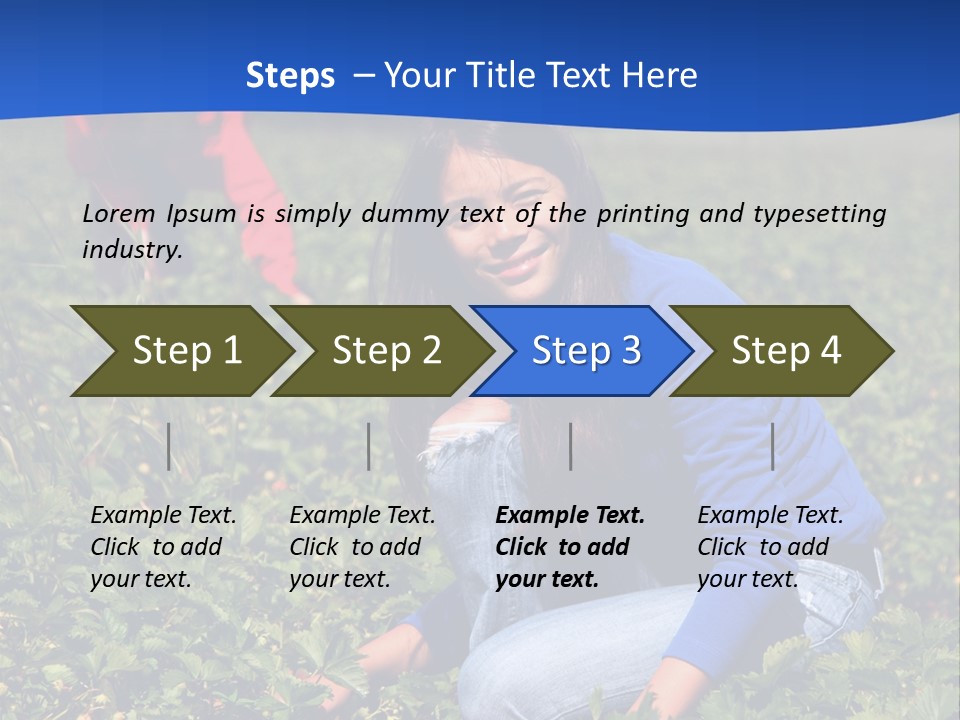 Steps – Your Title Text Here

Lorem Ipsum is simply dummy text of the printing and typesetting industry.

Step 1

Step 2

Step 3

Step 4

Example Text. Click to add your text.

Example Text. Click to add your text.

Example Text. Click to add your text.

Example Text. Click to add your text.